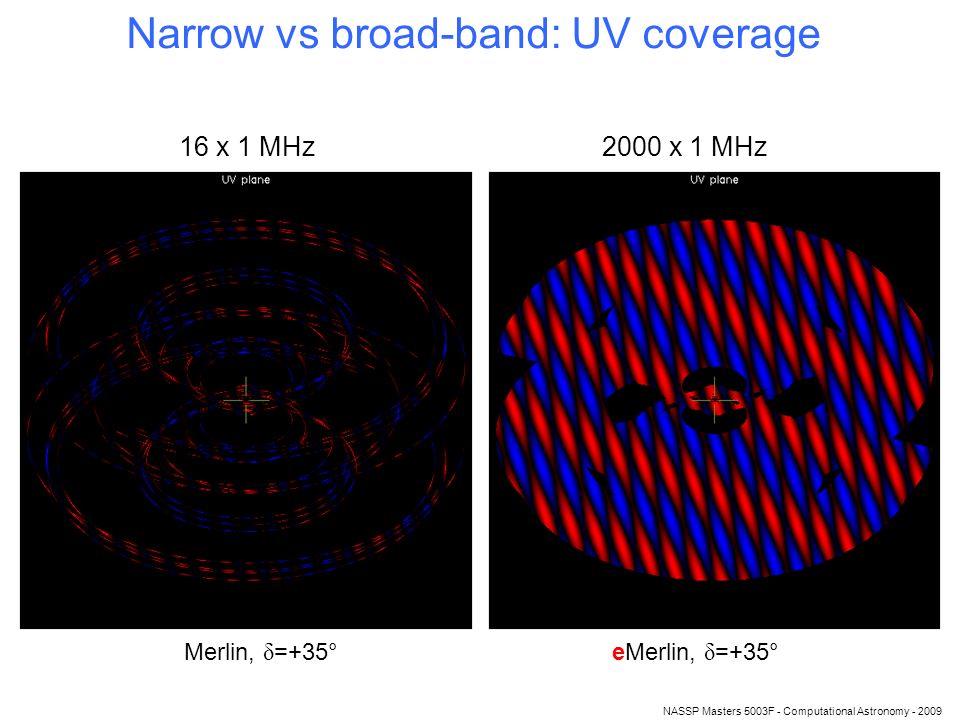 Narrow vs broad-band: UV coverage

16 x 1 MHz

UV plane

Merlin, $\delta$=+35°

2000 x 1 MHz

UV plane

eMerlin, $\delta$=+35°

NASSP Masters 5003F - Computational Astronomy - 2009